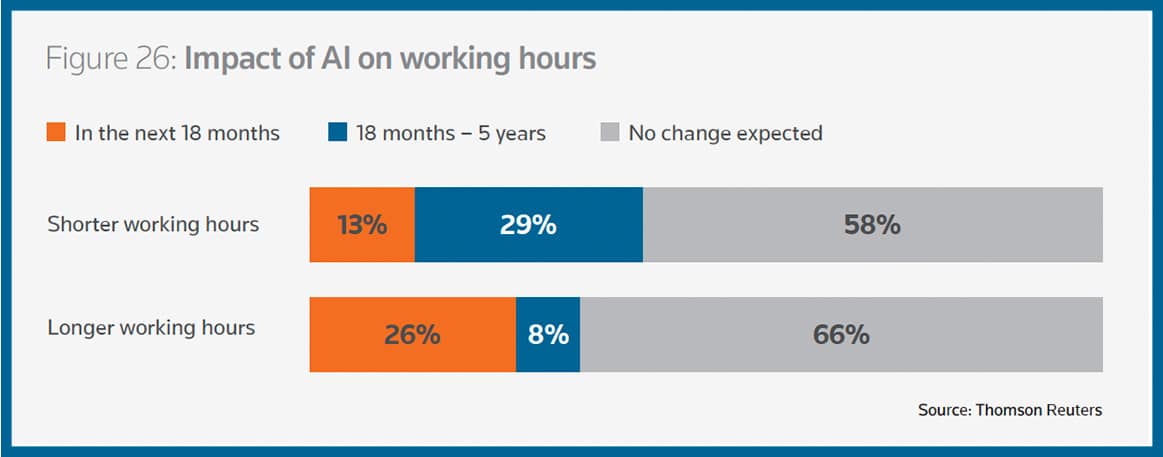 Figure 26: Impact of AI on working hours

In the next 18 months
18 months – 5 years
No change expected

Shorter working hours 13% 29% 58%

Longer working hours 26% 8% 66%

Source: Thomson Reuters